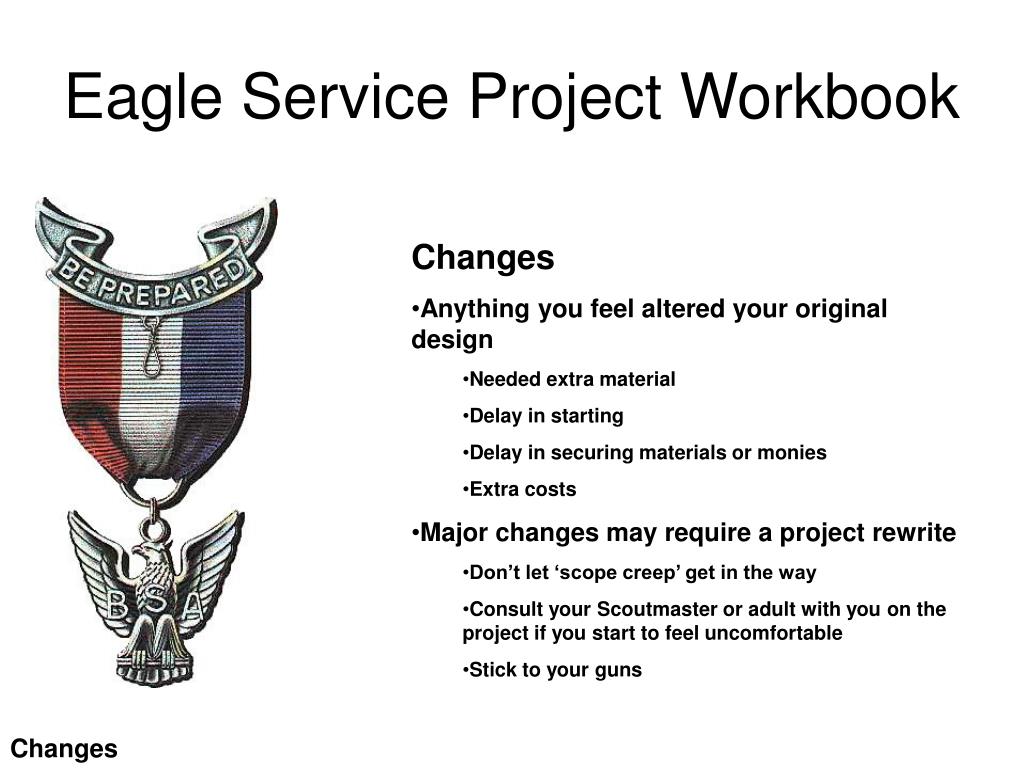 Eagle Service Project Workbook

BE PREPARED

B S A

Changes

•Anything you feel altered your original design

•Needed extra material

•Delay in starting

•Delay in securing materials or monies

•Extra costs

•Major changes may require a project rewrite

•Don't let 'scope creep' get in the way

•Consult your Scoutmaster or adult with you on the project if you start to feel uncomfortable

•Stick to your guns

Changes